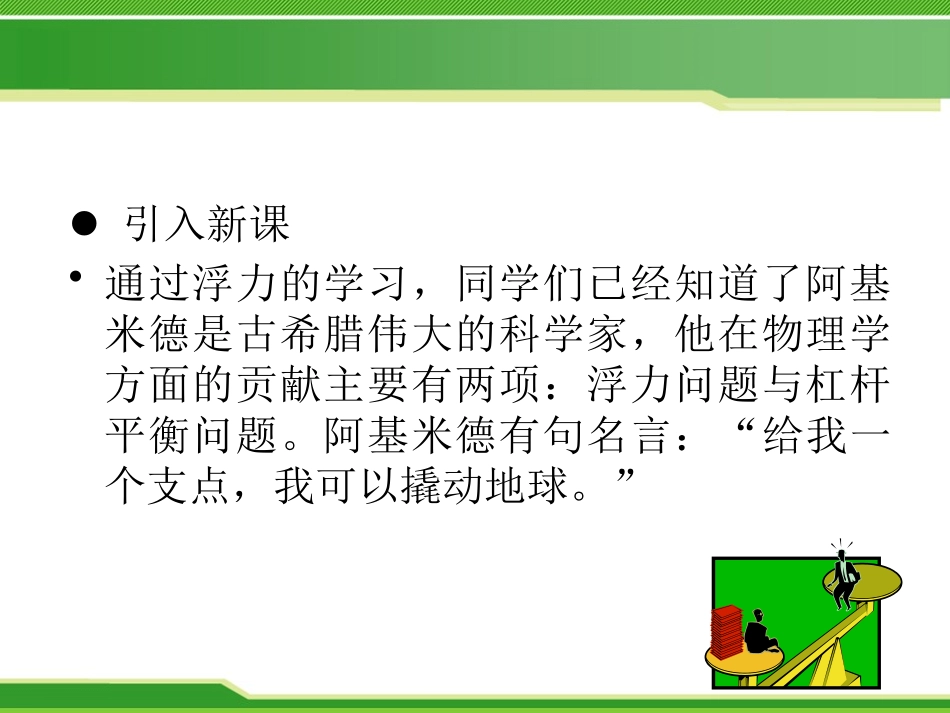 ● 引入新课

• 通过浮力的学习，同学们已经知道了阿基米德是古希腊伟大的科学家，他在物理学方面的贡献主要有两项：浮力问题与杠杆平衡问题。阿基米德有句名言：“给我一个支点，我可以撬动地球。”